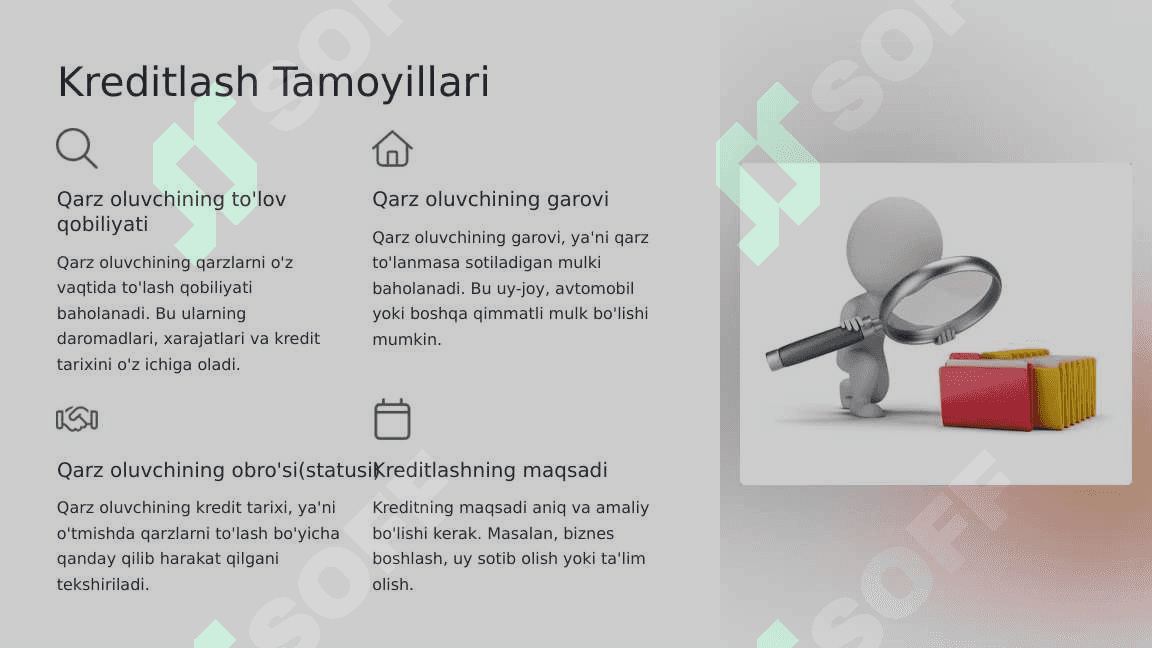 Kreditlash Tamoyillari

Qarz oluvchining to'lov qobiliyati

Qarz oluvchining qarzlarni o'z vaqtida to'lash qobiliyati baholanadi. Bu ularning daromadlari, xarajatlari va kredit tarixini o'z ichiga oladi.

Qarz oluvchining garovi

Qarz oluvchining garovi, ya'ni qarz to'lanmasa sotiladigan mulki baholanadi. Bu uy-joy, avtomobil yoki boshqa qimmatli mulk bo'lishi mumkin.

Qarz oluvchining obro'si(statusi)

Qarz oluvchining kredit tarixi, ya'ni o'tmishda qarzlarni to'lash bo'yicha qanday qilib harakat qilgani tekshiriladi.

Kreditlashning maqsadi

Kreditning maqsadi aniq va amaliy bo'lishi kerak. Masalan, biznes boshlash, uy sotib olish yoki ta'lim olish.

SOFF